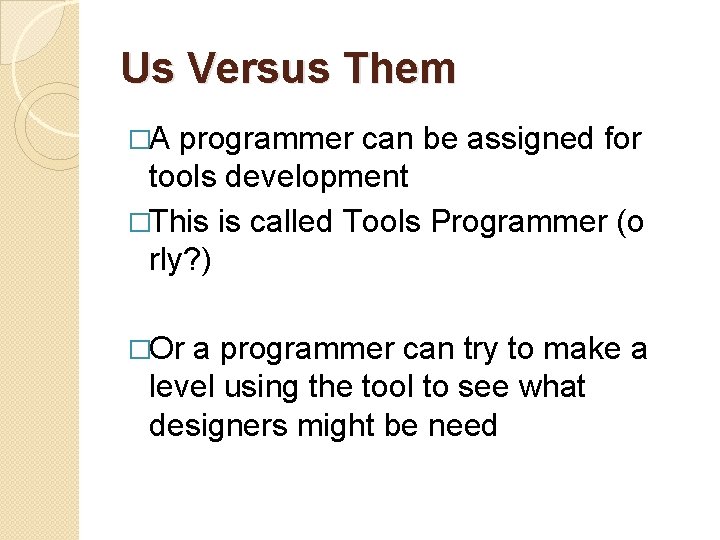 Us Versus Them

□A programmer can be assigned for tools development

□This is called Tools Programmer (o rly?)

□Or a programmer can try to make a level using the tool to see what designers might be need